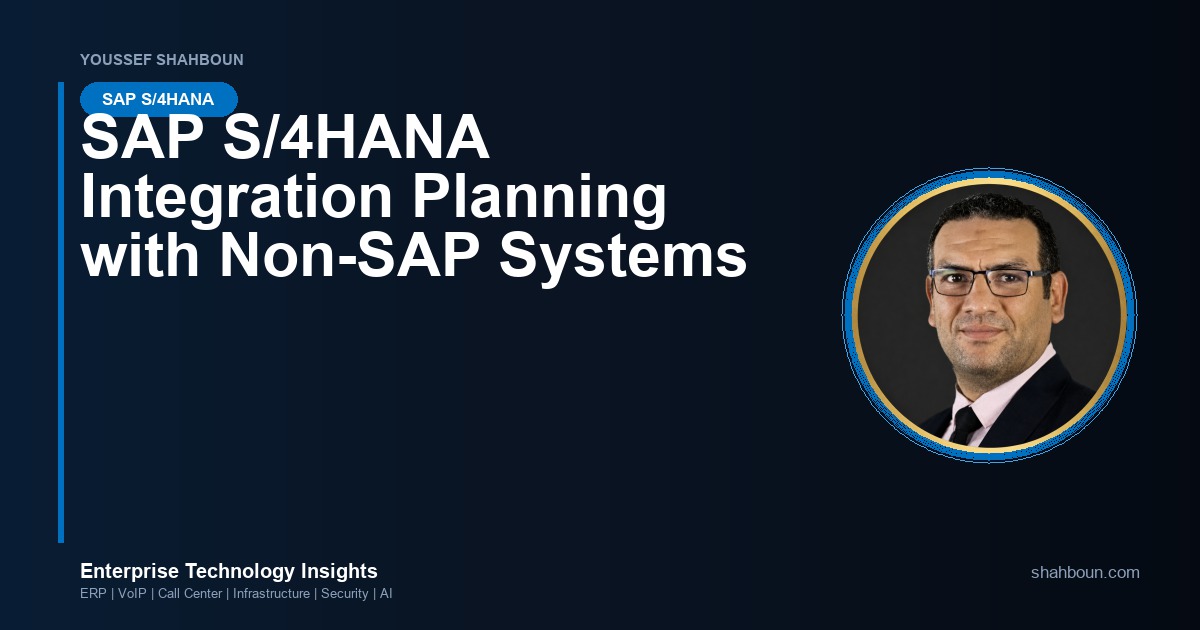 YOUSSEF SHAHBOUN

SAP S/4HANA

SAP S/4HANA Integration Planning with Non-SAP Systems

Enterprise Technology Insights

ERP | VoIP | Call Center | Infrastructure | Security | AI

shahboun.com